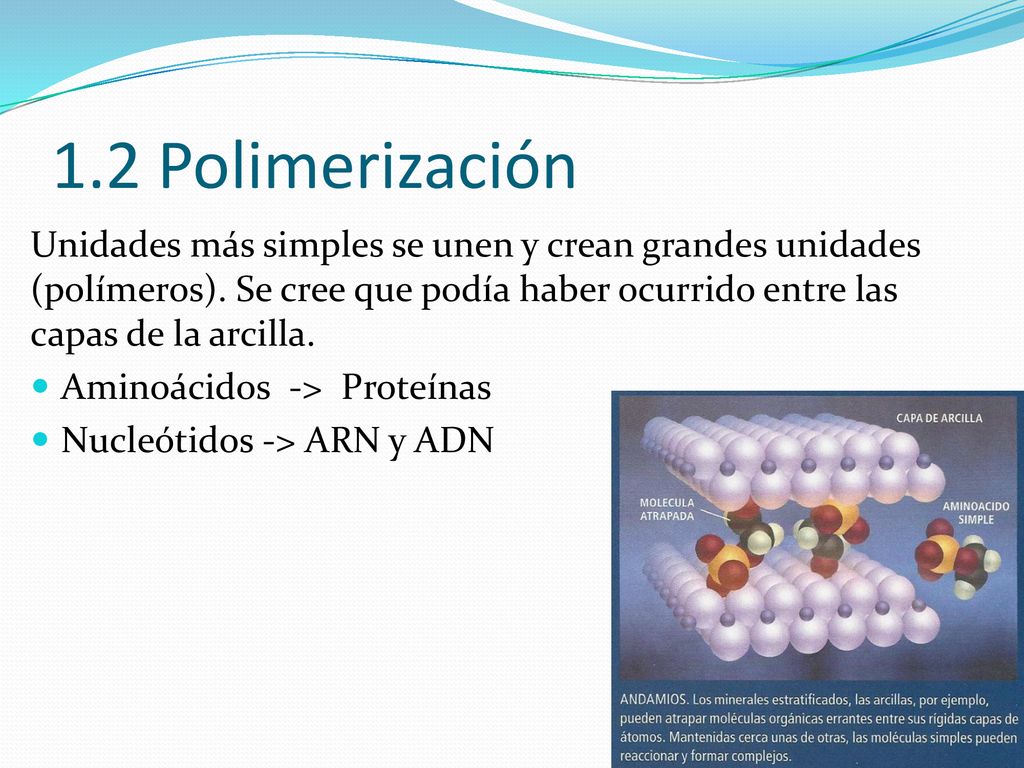 1.2 Polimerización

Unidades más simples se unen y crean grandes unidades (polímeros). Se cree que podía haber ocurrido entre las capas de la arcilla.

- Aminoácidos -> Proteínas
- Nucleótidos -> ARN y ADN

CAPA DE ARCILLA

MOLECULA ATRAPADA

AMINOACIDO SIMPLE

ANDAMIOS. Los minerales estratificados, las arcillas, por ejemplo, pueden atrapar moléculas orgánicas errantes entre sus rígidas capas de átomos. Mantenidas cerca unas de otras, las moléculas simples pueden reaccionar y formar complejos.